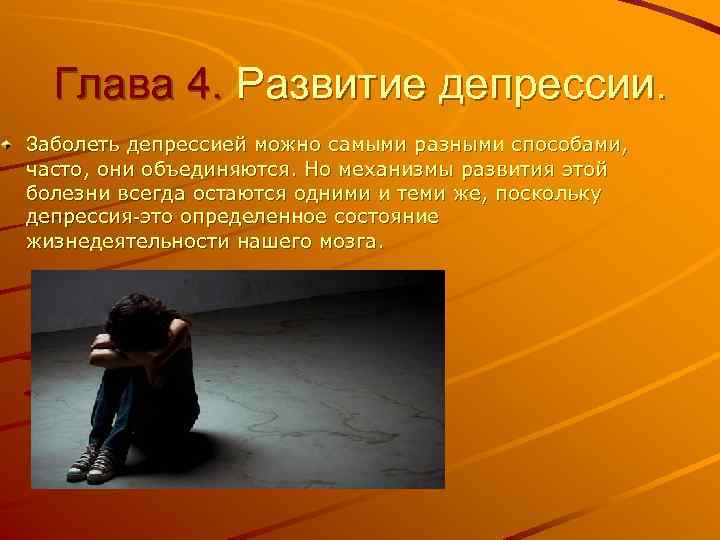 Глава 4. Развитие депрессии.

Заболеть депрессией можно самыми разными способами, часто, они объединяются. Но механизмы развития этой болезни всегда остаются одними и теми же, поскольку депрессия-это определенное состояние жизнедеятельности нашего мозга.